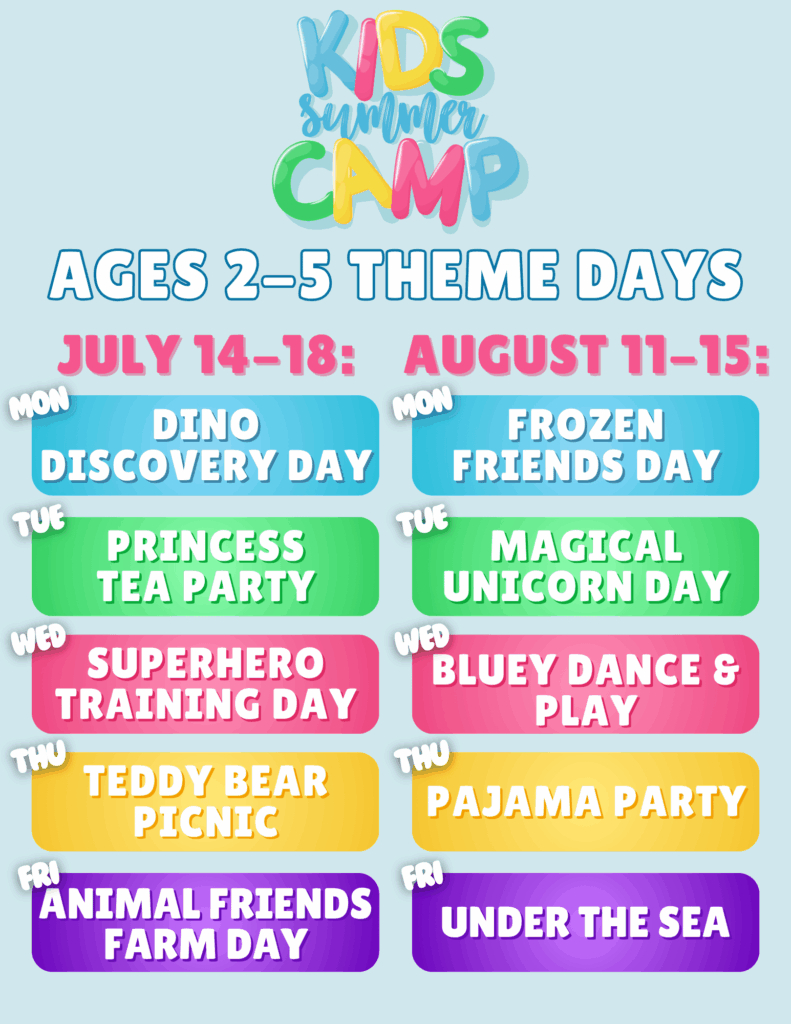 KIDS summer CAMP

AGES 2–5 THEME DAYS

JULY 14–18:

MON DINO DISCOVERY DAY

TUE PRINCESS TEA PARTY

WED SUPERHERO TRAINING DAY

THU TEDDY BEAR PICNIC

FRI ANIMAL FRIENDS FARM DAY

AUGUST 11–15:

MON FROZEN FRIENDS DAY

TUE MAGICAL UNICORN DAY

WED BLUEY DANCE & PLAY

THU PAJAMA PARTY

FRI UNDER THE SEA